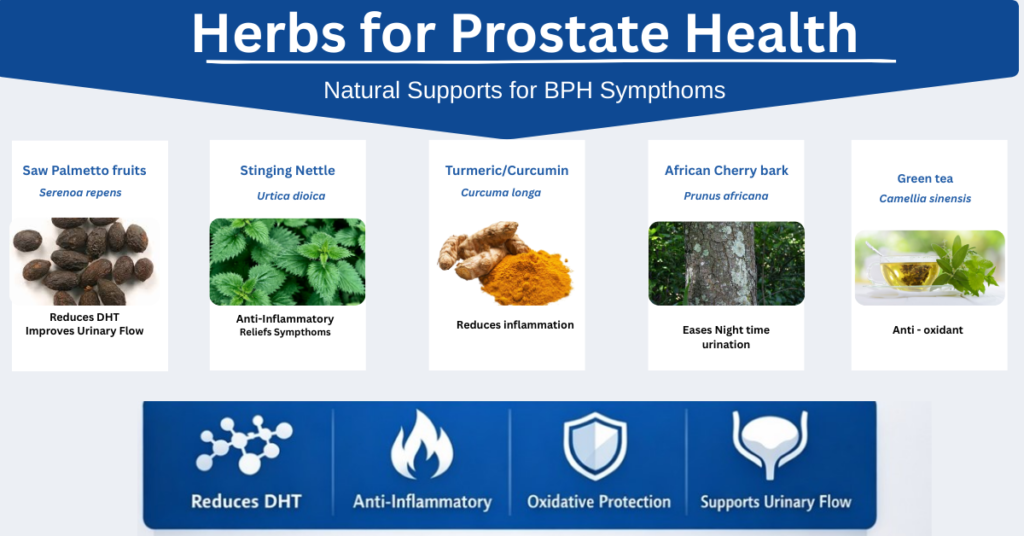 Herbs for Prostate Health

Natural Supports for BPH Sympthoms

Saw Palmetto fruits
Serenoa repens
Reduces DHT
Improves Urinary Flow

Stinging Nettle
Urtica dioica
Anti-Inflammatory
Reliefs Sympthoms

Turmeric/Curcumin
Curcuma longa
Reduces inflammation

African Cherry bark
Prunus africana
Eases Night time urination

Green tea
Camellia sinensis
Anti - oxidant

Reduces DHT
Anti-Inflammatory
Oxidative Protection
Supports Urinary Flow